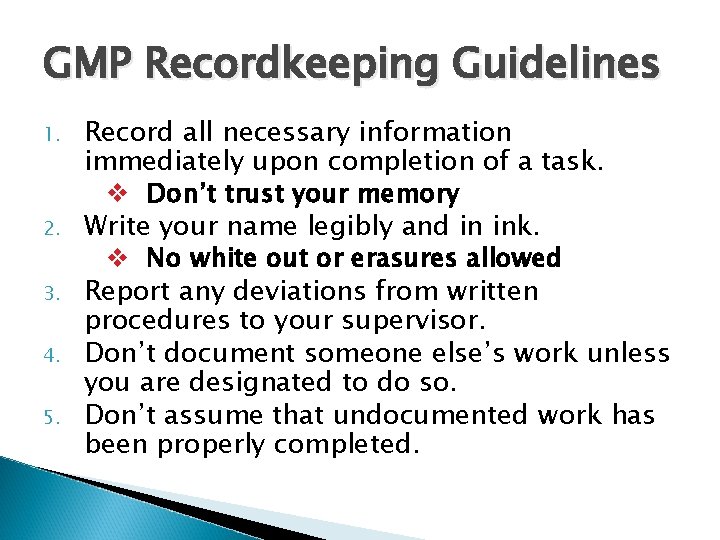 GMP Recordkeeping Guidelines

1. Record all necessary information immediately upon completion of a task.
❖ Don't trust your memory
2. Write your name legibly and in ink.
❖ No white out or erasures allowed
3. Report any deviations from written procedures to your supervisor.
4. Don't document someone else's work unless you are designated to do so.
5. Don't assume that undocumented work has been properly completed.